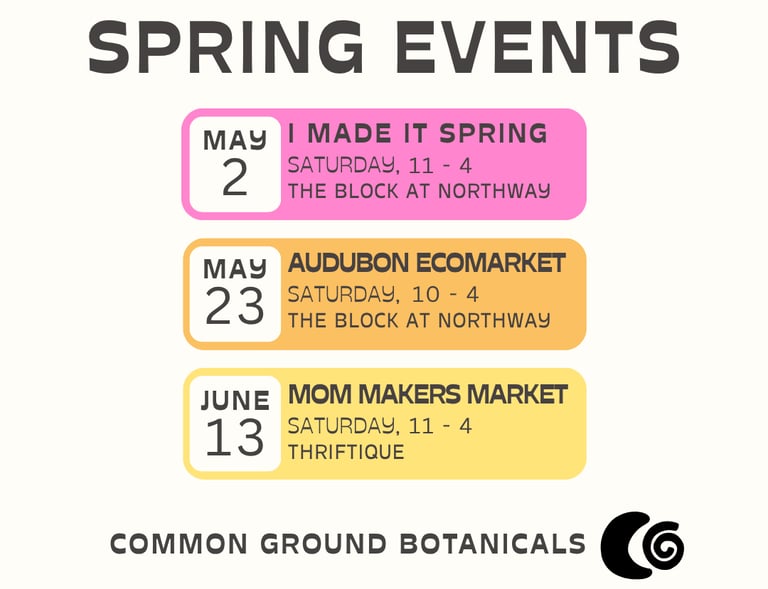 SPRING EVENTS

MAY
2

I MADE IT SPRING
SATURDAY, 11 - 4
THE BLOCK AT NORTHWAY

MAY
23

AUDUBON ECOMARKET
SATURDAY, 10 - 4
THE BLOCK AT NORTHWAY

JUNE
13

MOM MAKERS MARKET
SATURDAY, 11 - 4
THRIFTIQUE

COMMON GROUND BOTANICALS